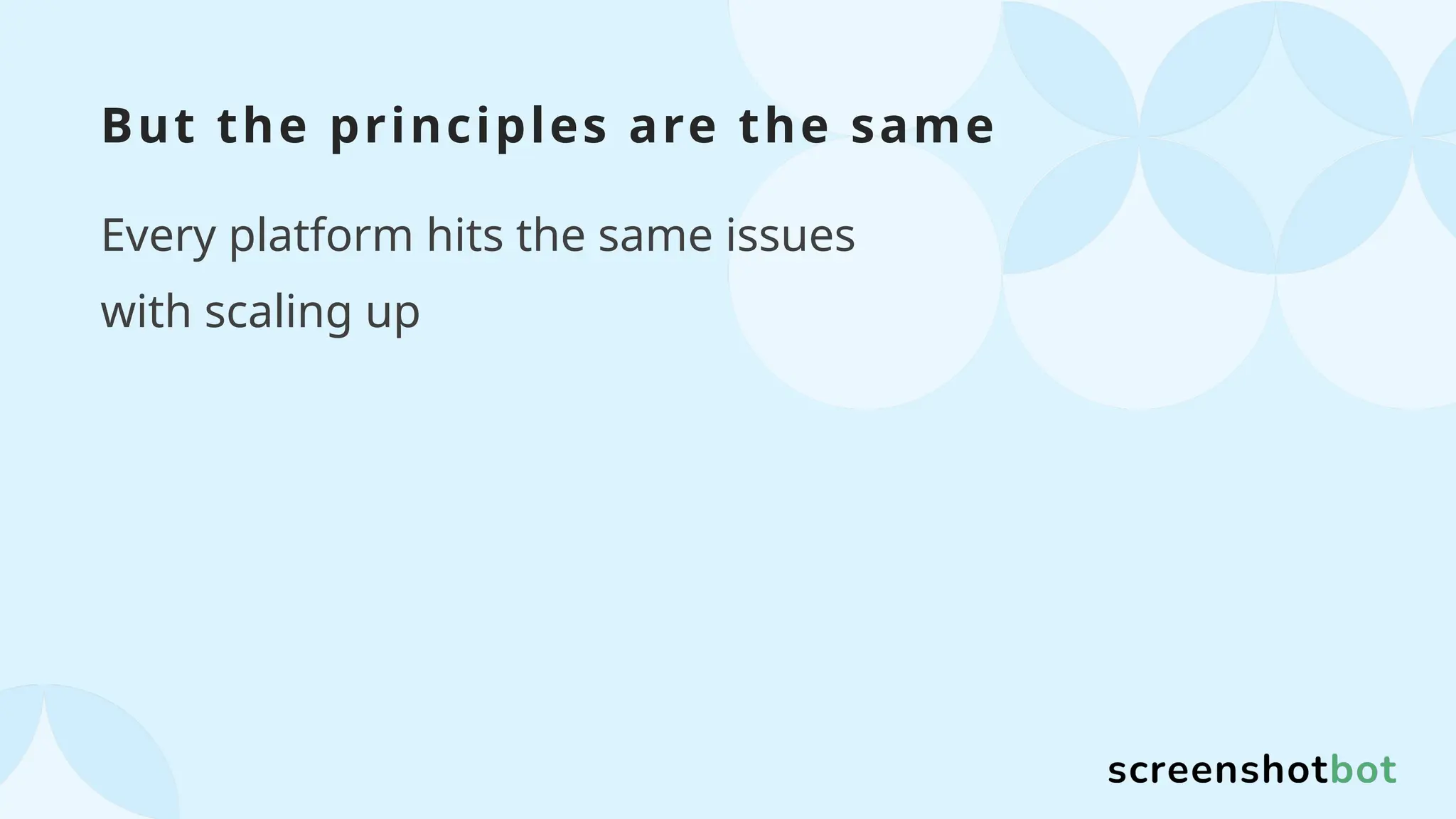 But the principles are the same

Every platform hits the same issues with scaling up

screenshotbot